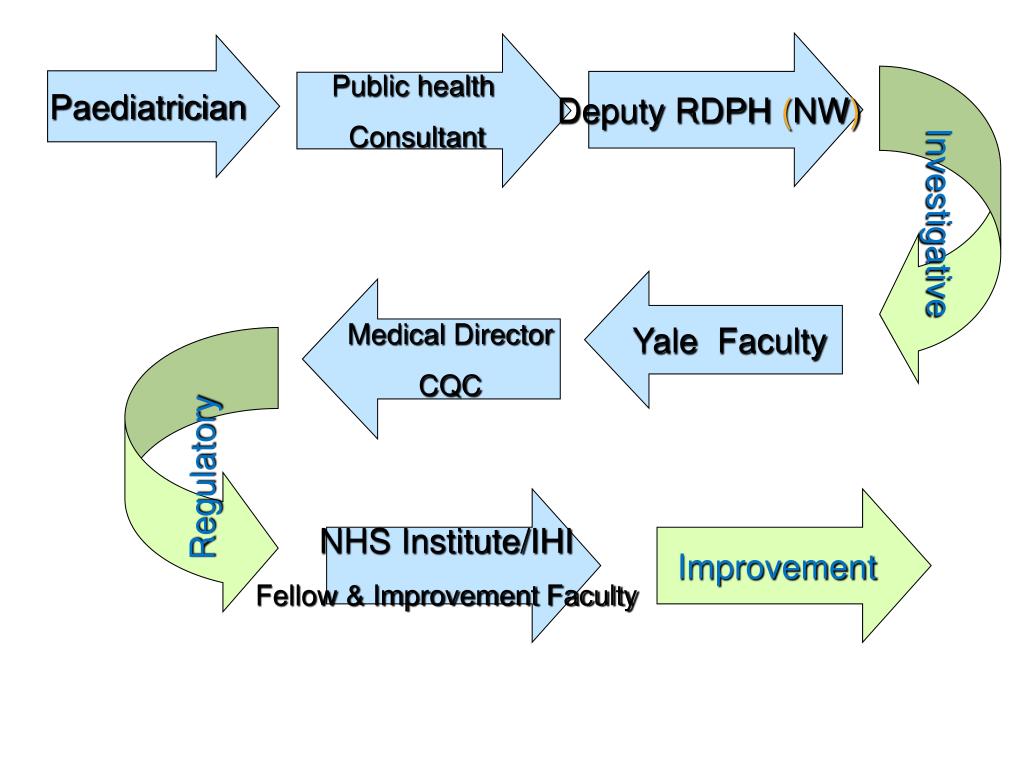 Paediatrician

Public health Consultant

Deputy RDPH (NW)

Investigative

Yale Faculty

Medical Director CQC

Regulatory

NHS Institute/IHI Fellow & Improvement Faculty

Improvement